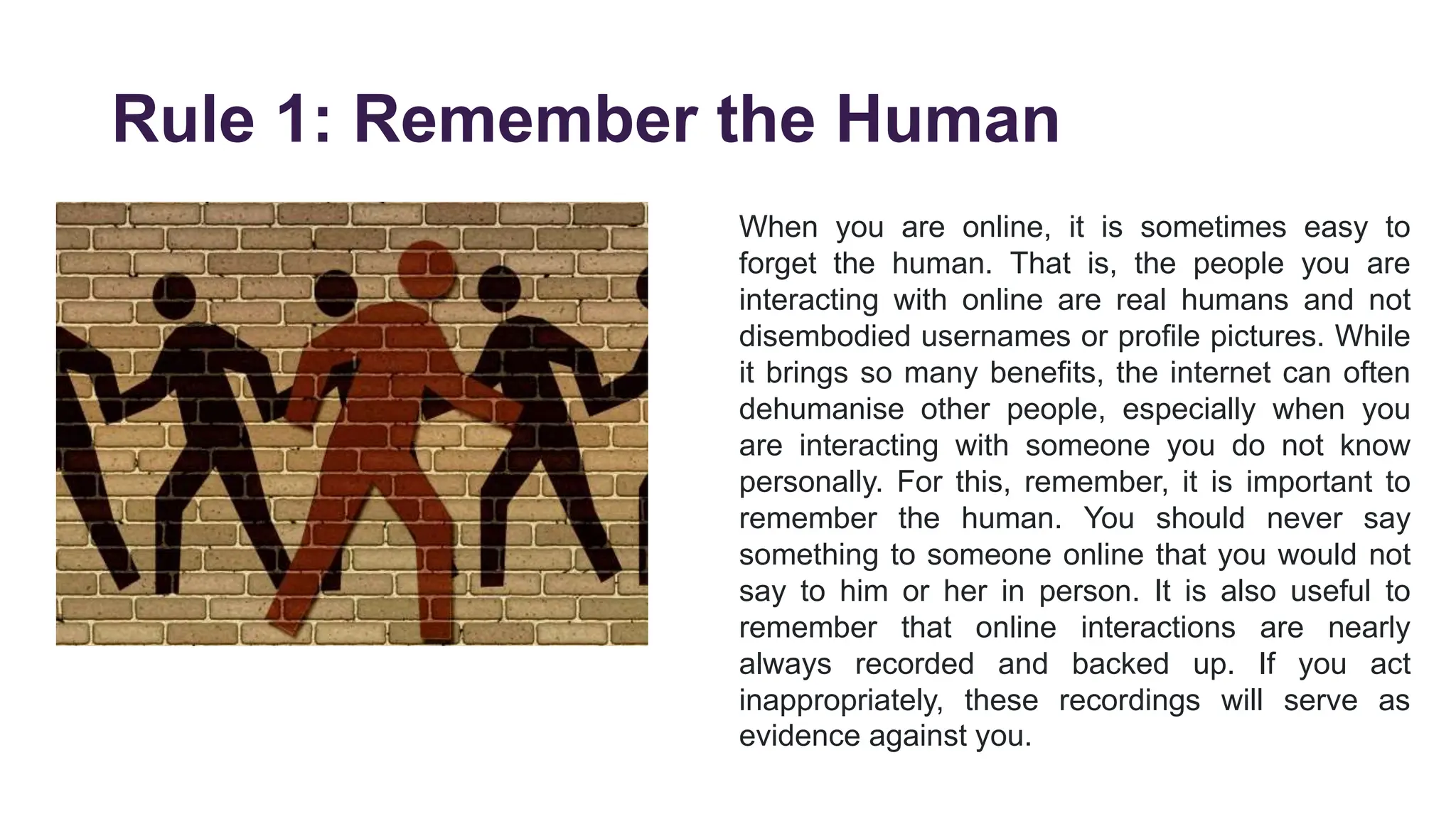 Rule 1: Remember the Human

When you are online, it is sometimes easy to forget the human. That is, the people you are interacting with online are real humans and not disembodied usernames or profile pictures. While it brings so many benefits, the internet can often dehumanise other people, especially when you are interacting with someone you do not know personally. For this, remember, it is important to remember the human. You should never say something to someone online that you would not say to him or her in person. It is also useful to remember that online interactions are nearly always recorded and backed up. If you act inappropriately, these recordings will serve as evidence against you.